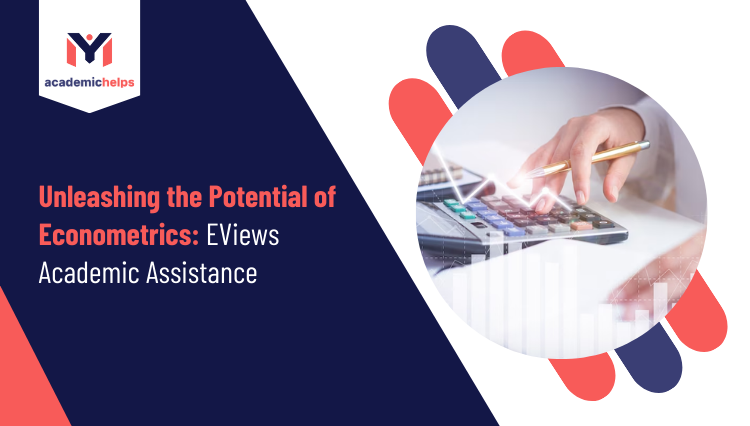 academichelps

Unleashing the Potential of Econometrics: EViews Academic Assistance